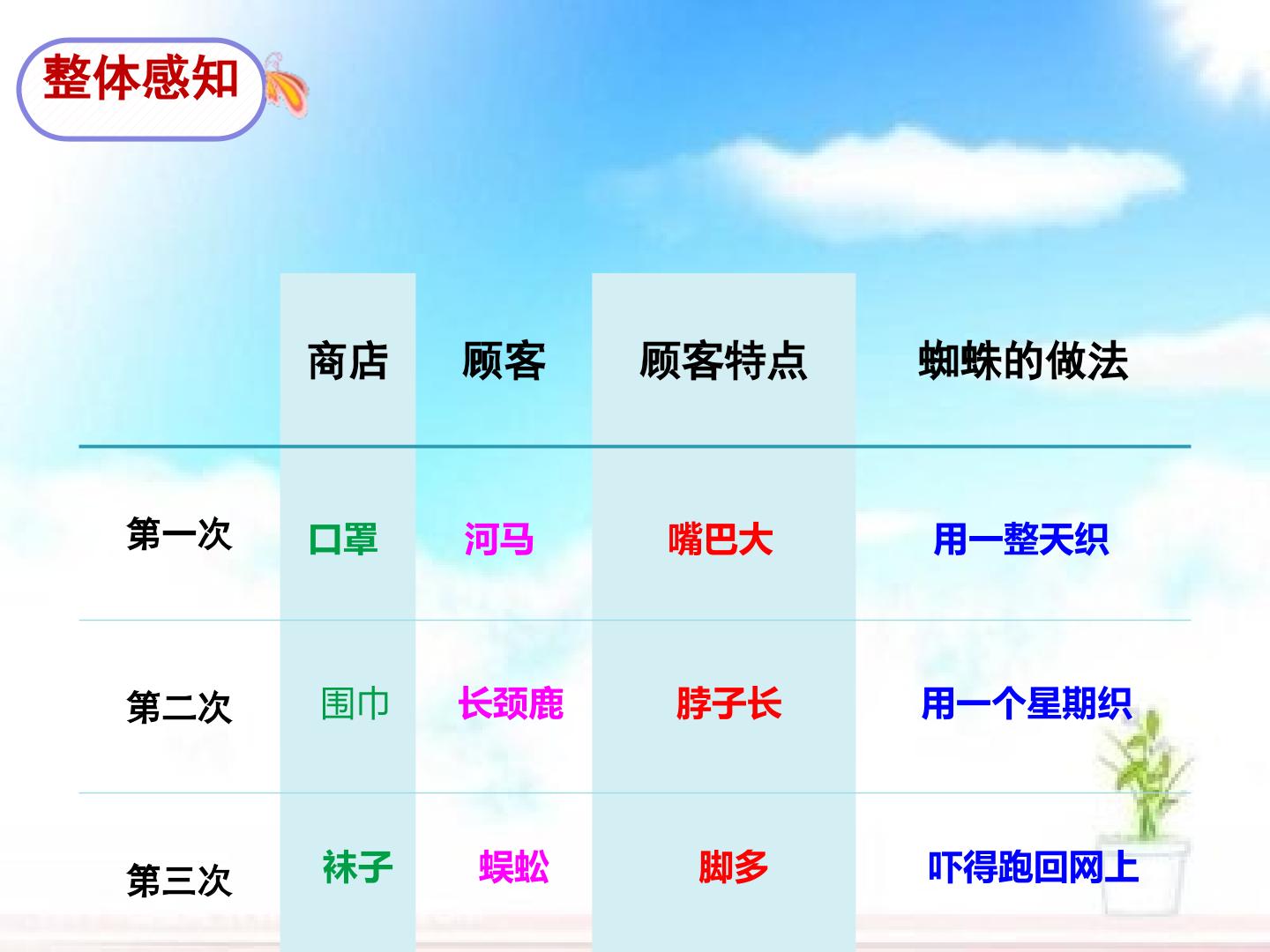 整体感知

|  | 商店 | 顾客 | 顾客特点 | 蜘蛛的做法 |
|---|---|---|---|---|
| 第一次 | 口罩 | 河马 | 嘴巴大 | 用一整天织 |
| 第二次 | 围巾 | 长颈鹿 | 脖子长 | 用一个星期织 |
| 第三次 | 袜子 | 蜈蚣 | 脚多 | 吓得跑回网上 |